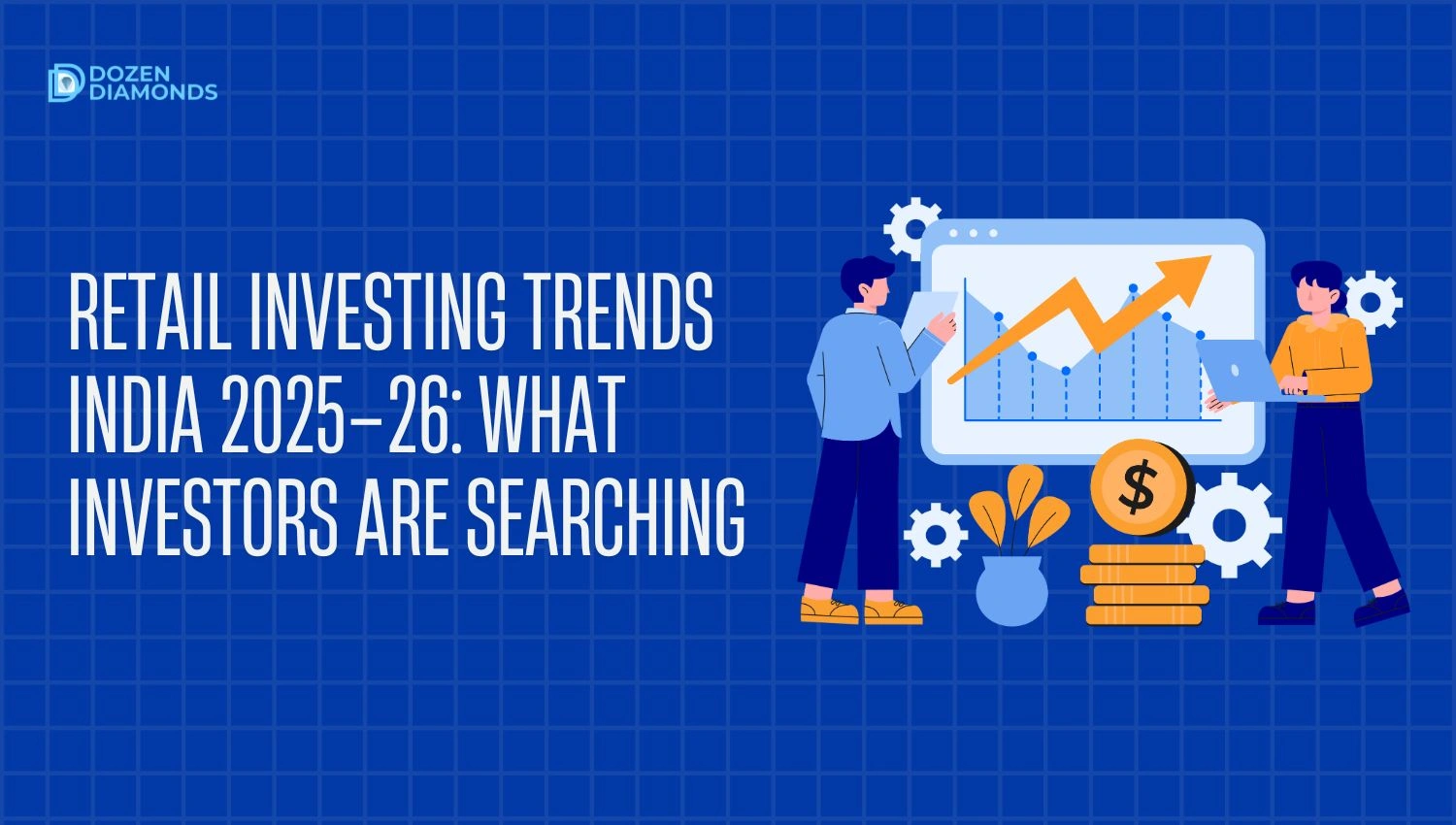 DOZEN DIAMONDS

RETAIL INVESTING TRENDS INDIA 2025–26: WHAT INVESTORS ARE SEARCHING

$